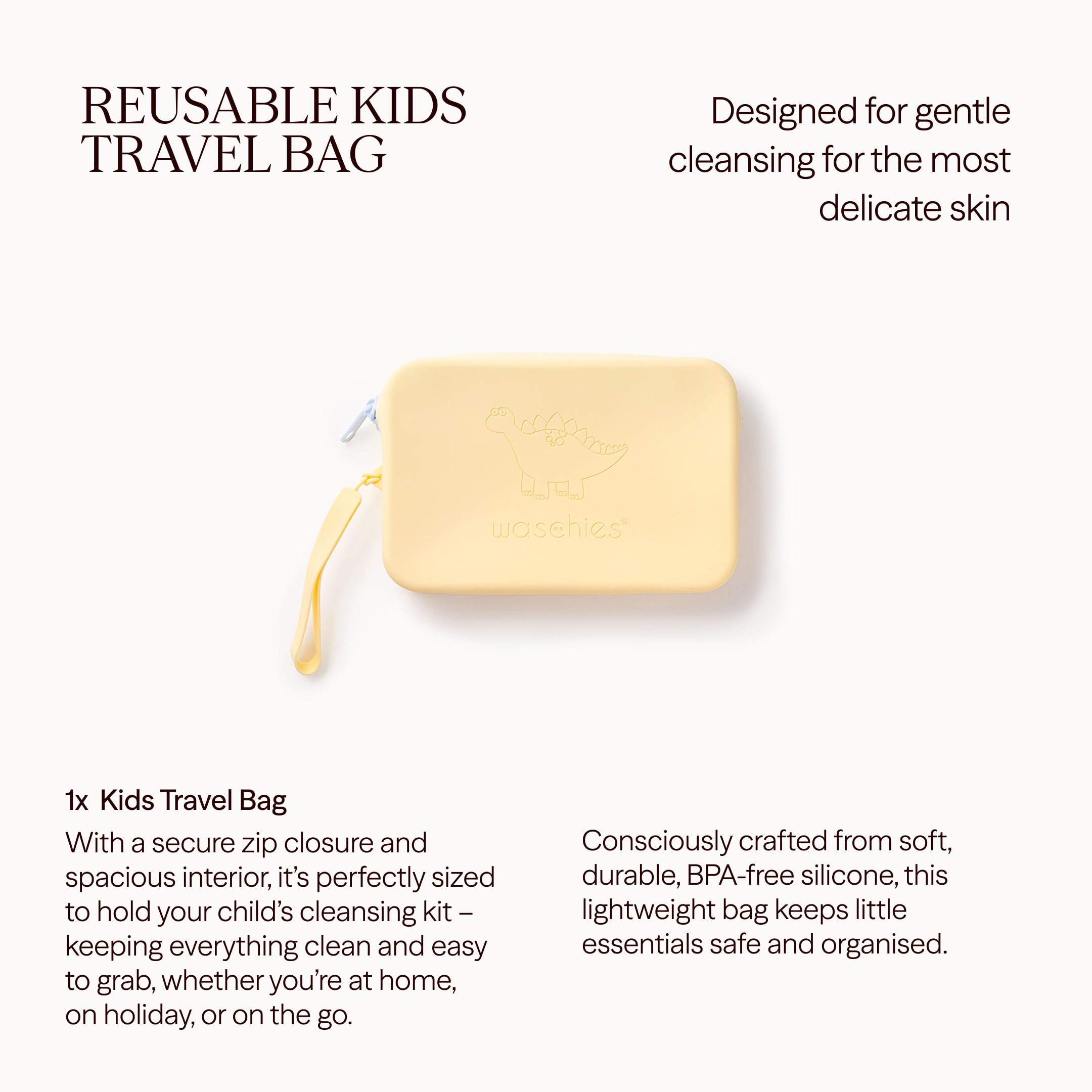 REUSABLE KIDS TRAVEL BAG

Designed for gentle cleansing for the most delicate skin

waschies®

1x Kids Travel Bag

With a secure zip closure and spacious interior, it's perfectly sized to hold your child's cleansing kit – keeping everything clean and easy to grab, whether you're at home, on holiday, or on the go.

Consciously crafted from soft, durable, BPA-free silicone, this lightweight bag keeps little essentials safe and organised.